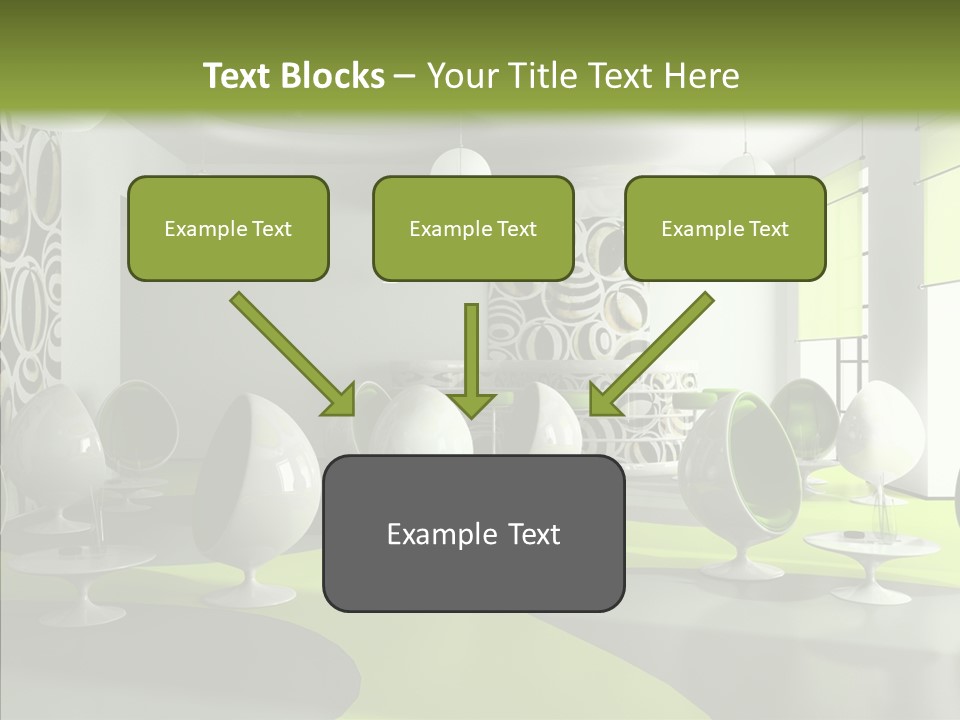 Text Blocks – Your Title Text Here

Example Text

Example Text

Example Text

Example Text